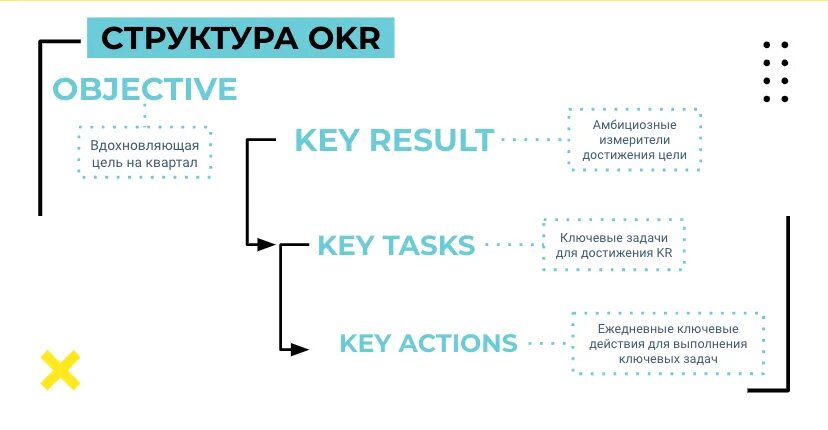 СТРУКТУРА OKR

OBJECTIVE

Вдохновляющая цель на квартал

KEY RESULT

Амбициозные измерители достижения цели

KEY TASKS

Ключевые задачи для достижения KR

KEY ACTIONS

Ежедневные ключевые действия для выполнения ключевых задач